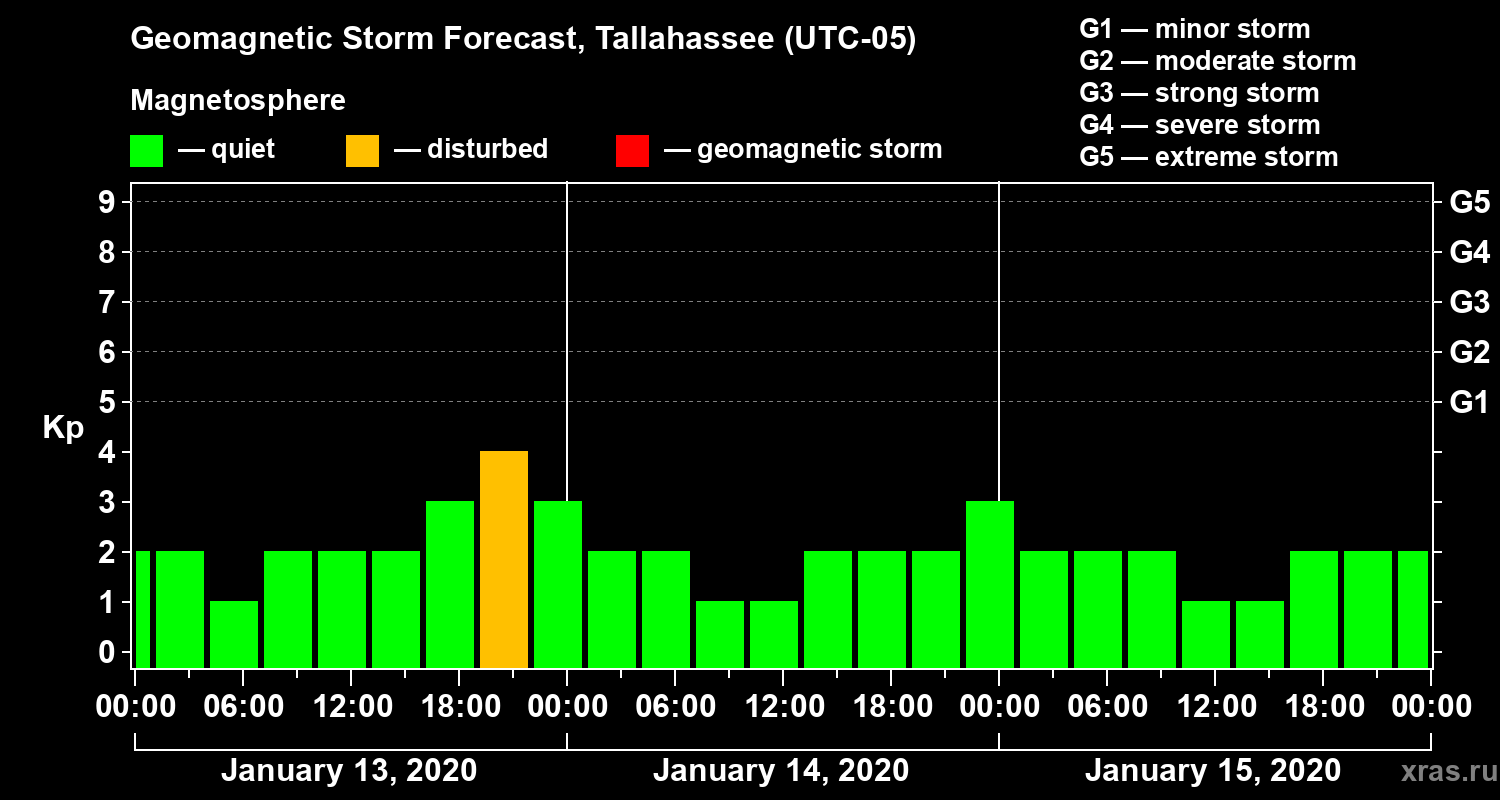 Geomagnetic Storm Forecast, Tallahassee (UTC-05)

Magnetosphere

— quiet — disturbed — geomagnetic storm

G1 — minor storm
G2 — moderate storm
G3 — strong storm
G4 — severe storm
G5 — extreme storm

Kp

9
8
7
6
5
4
3
2
1
0

G5
G4
G3
G2
G1

00:00 06:00 12:00 18:00 00:00 06:00 12:00 18:00 00:00 06:00 12:00 18:00 00:00

January 13, 2020
January 14, 2020
January 15, 2020

xras.ru